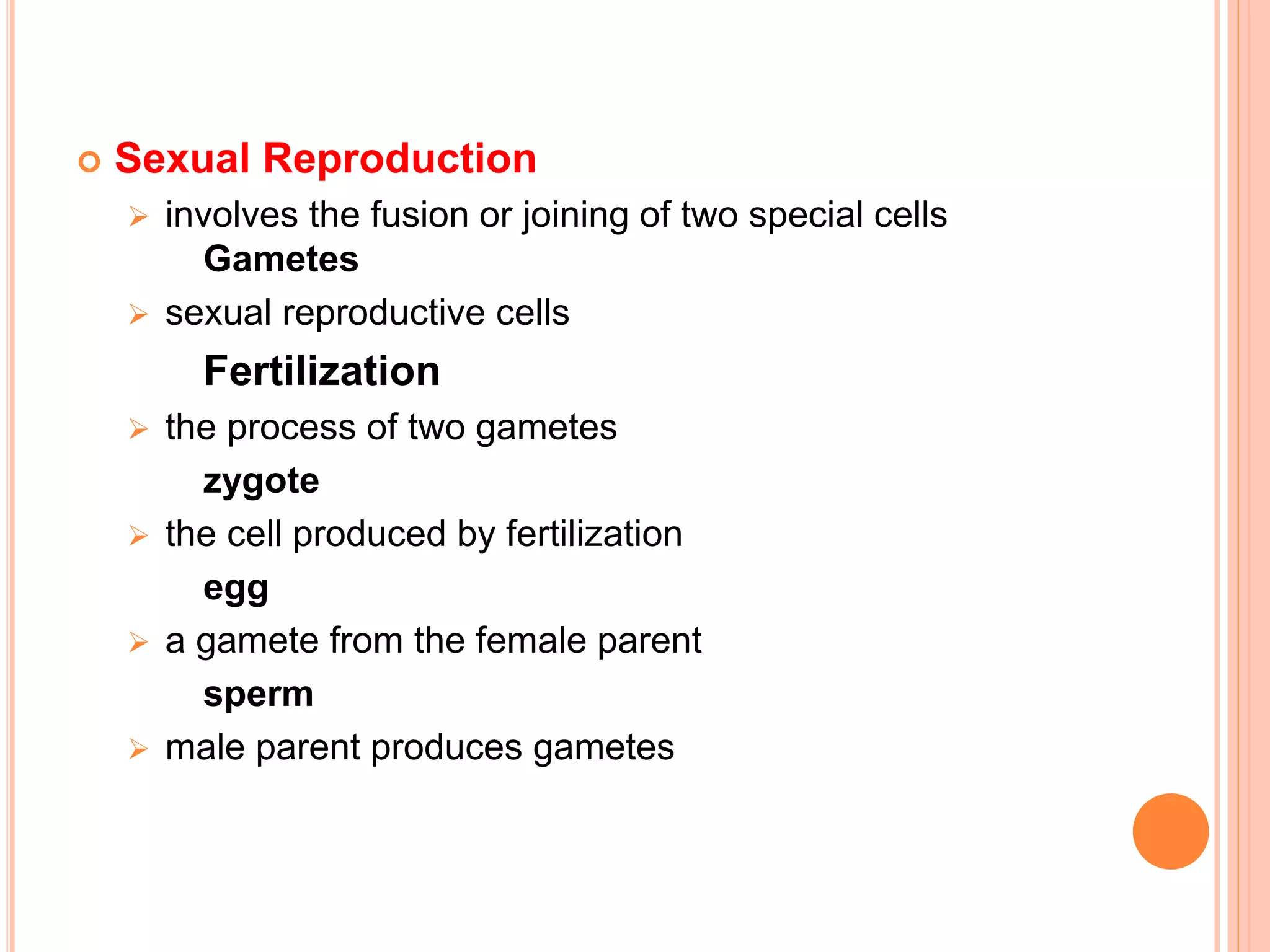 Sexual Reproduction

involves the fusion or joining of two special cells

Gametes

sexual reproductive cells

Fertilization

the process of two gametes

zygote

the cell produced by fertilization

egg

a gamete from the female parent

sperm

male parent produces gametes